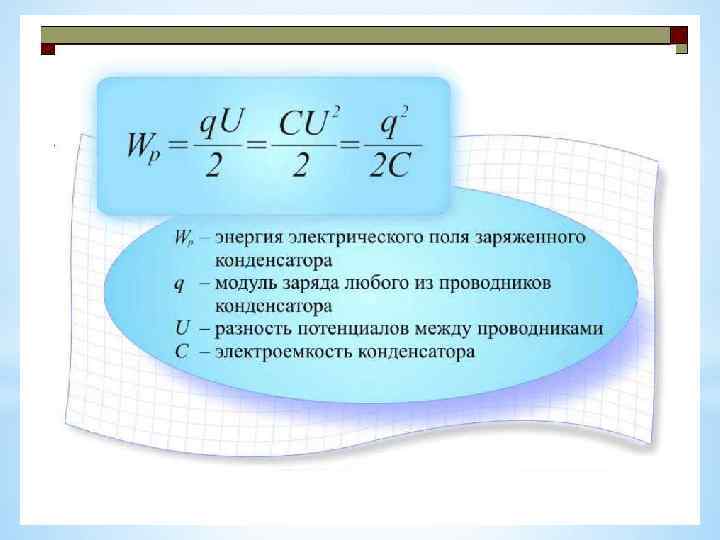 $W_p = \frac{qU}{2} = \frac{CU^2}{2} = \frac{q^2}{2C}$

$W_p$ – энергия электрического поля заряженного конденсатора
$q$ – модуль заряда любого из проводников конденсатора
$U$ – разность потенциалов между проводниками
$C$ – электроемкость конденсатора